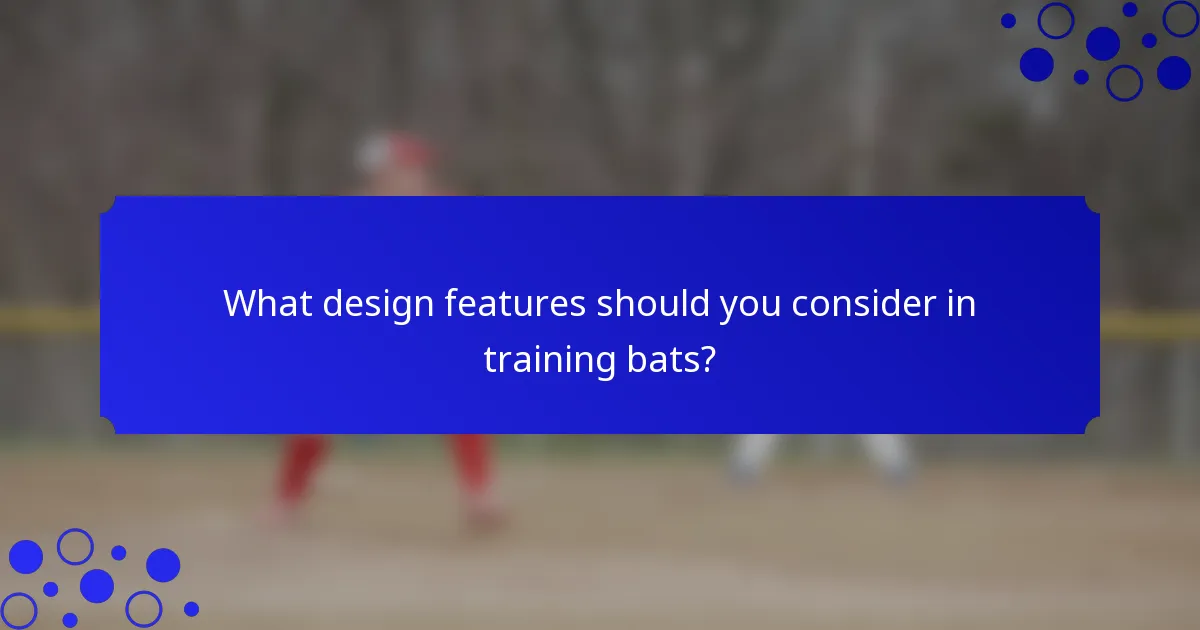 What design features should you consider in training bats?